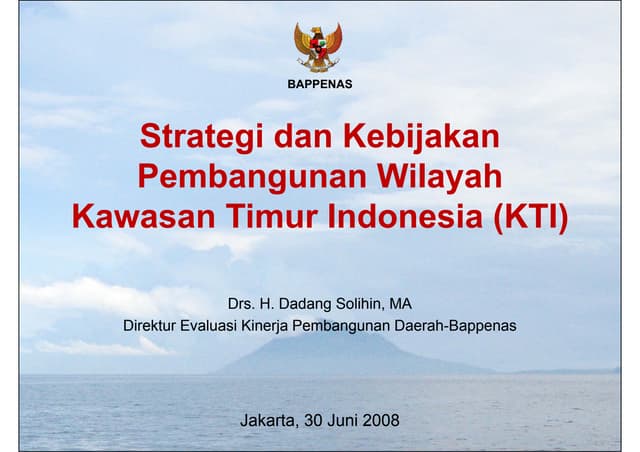 BAPPENAS

Strategi dan Kebijakan Pembangunan Wilayah Kawasan Timur Indonesia (KTI)

Drs. H. Dadang Solihin, MA
Direktur Evaluasi Kinerja Pembangunan Daerah-Bappenas

Jakarta, 30 Juni 2008